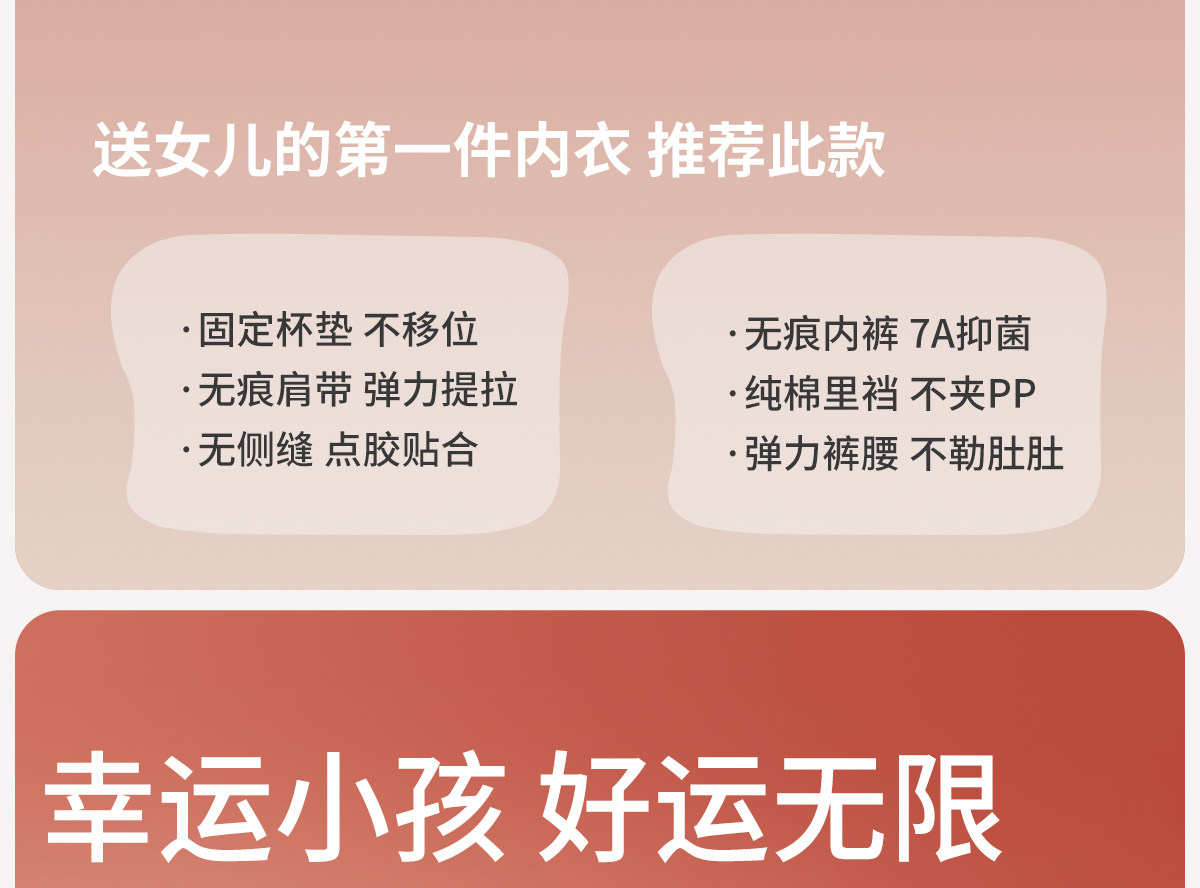 送女儿的第一件内衣 推荐此款

·固定杯垫 不移位
·无痕肩带 弹力提拉
·无侧缝 点胶贴合

·无痕内裤 7A抑菌
·纯棉里裆 不夹PP
·弹力裤腰 不勒肚肚

幸运小孩 好运无限